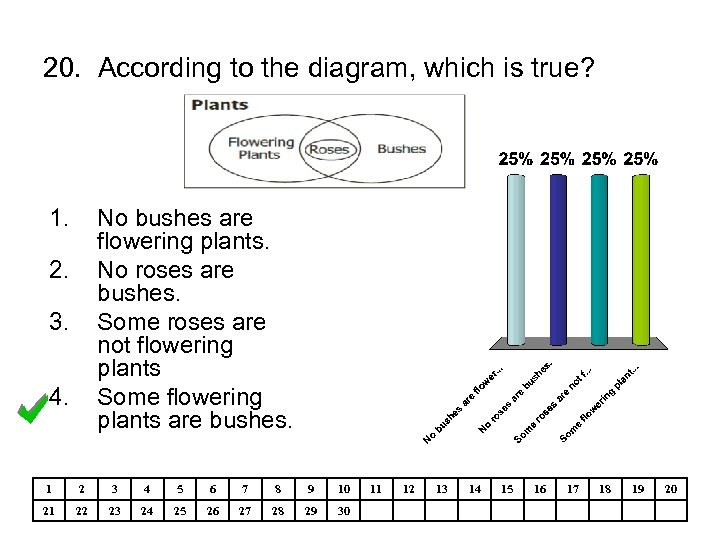 20. According to the diagram, which is true?

Plants
Flowering Plants
Roses
Bushes

1. No bushes are flowering plants.
2. No roses are bushes.
3. Some roses are not flowering plants
4. Some flowering plants are bushes.

25% 25% 25% 25%

No bushes are flower...
No roses are bushes.
Some roses are not f...
Some flowering plant...

| 1 | 2 | 3 | 4 | 5 | 6 | 7 | 8 | 9 | 10 | 11 | 12 | 13 | 14 | 15 | 16 | 17 | 18 | 19 | 20 |
|---|---|---|---|---|---|---|---|---|---|---|---|---|---|---|---|---|---|---|---|
| 21 | 22 | 23 | 24 | 25 | 26 | 27 | 28 | 29 | 30 | | | | | | | | | | |